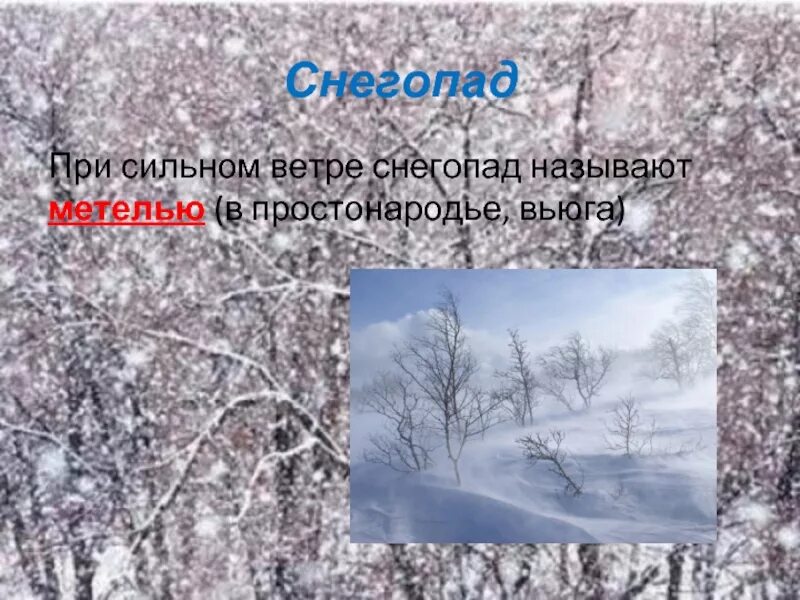 Снегопад

При сильном ветре снегопад называют метелью (в простонародье, вьюга)